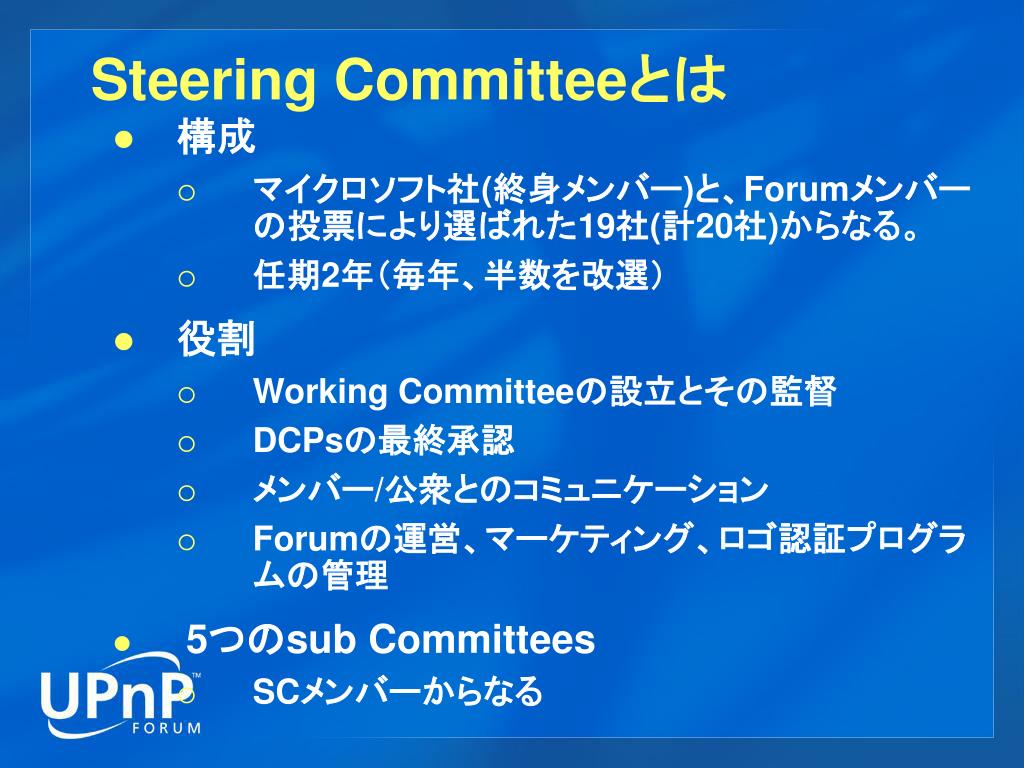 Steering Committeeとは

● 構成
○ マイクロソフト社(終身メンバー)と、Forumメンバーの投票により選ばれた19社(計20社)からなる。
○ 任期2年(毎年、半数を改選)

● 役割
○ Working Committeeの設立とその監督
○ DCPsの最終承認
○ メンバー/公衆とのコミュニケーション
○ Forumの運営、マーケティング、ロゴ認証プログラムの管理

● 5つのsub Committees
○ SCメンバーからなる

UPnP™ FORUM